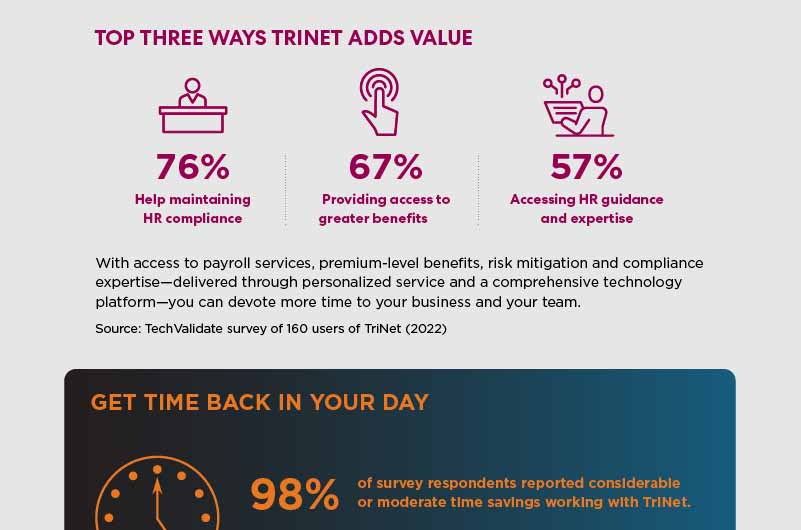 TOP THREE WAYS TRINET ADDS VALUE

76%
Help maintaining HR compliance

67%
Providing access to greater benefits

57%
Accessing HR guidance and expertise

With access to payroll services, premium-level benefits, risk mitigation and compliance expertise—delivered through personalized service and a comprehensive technology platform—you can devote more time to your business and your team.

Source: TechValidate survey of 160 users of TriNet (2022)

GET TIME BACK IN YOUR DAY

98% of survey respondents reported considerable or moderate time savings working with TriNet.